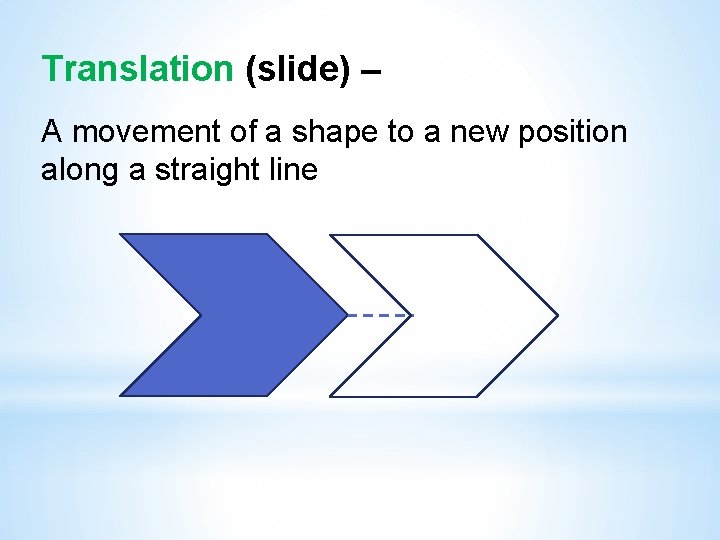 Translation (slide) –

A movement of a shape to a new position along a straight line